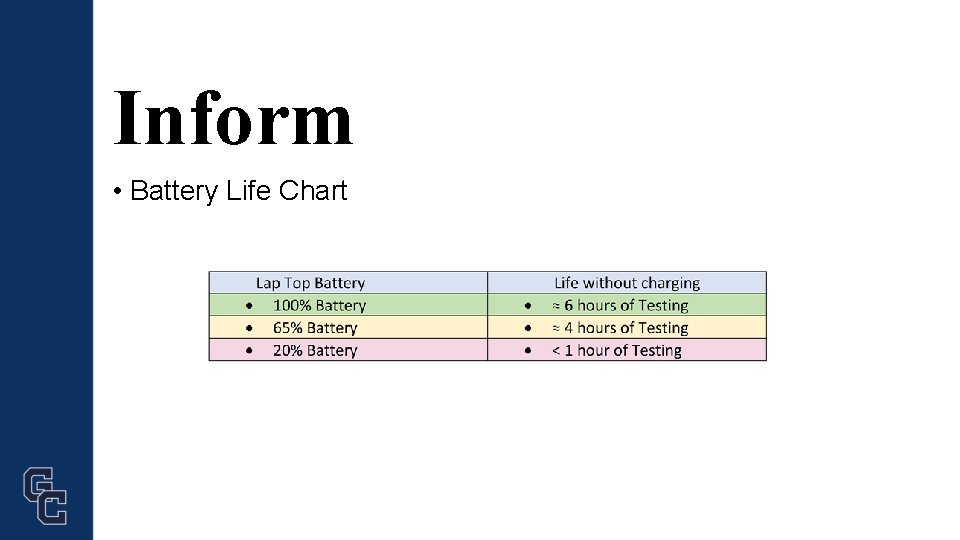 Inform

• Battery Life Chart

| Lap Top Battery | Life without charging |
|---|---|
| • 100% Battery | • ≈ 6 hours of Testing |
| • 65% Battery | • ≈ 4 hours of Testing |
| • 20% Battery | • < 1 hour of Testing |

GC